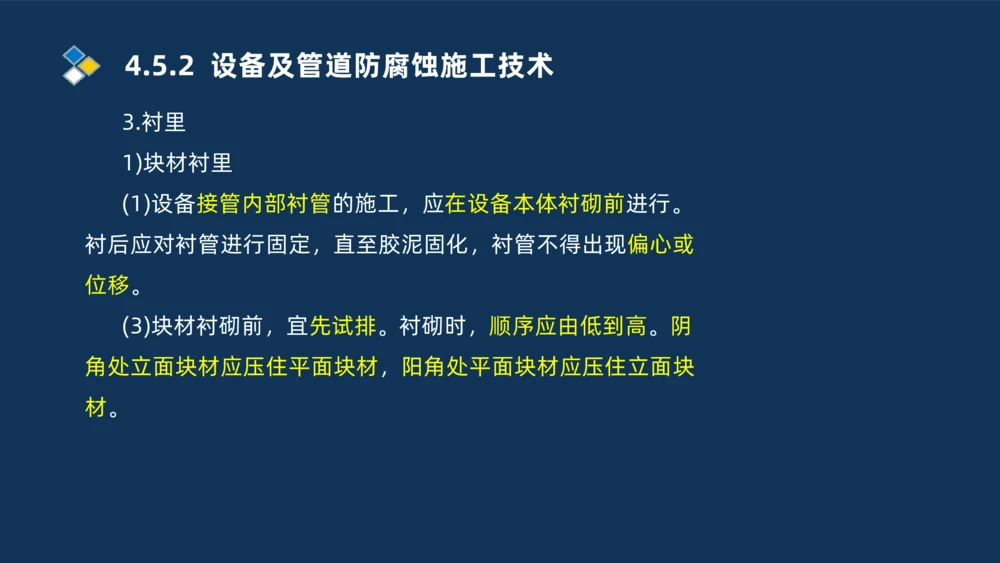 4.5.2 设备及管道防腐蚀施工技术

3.衬里

1)块材衬里

(1)设备接管内部衬管的施工，应在设备本体衬砌前进行。衬后应对衬管进行固定，直至胶泥固化，衬管不得出现偏心或位移。

(3)块材衬砌前，宜先试排。衬砌时，顺序应由低到高。阴角处立面块材应压住平面块材，阳角处平面块材应压住立面块材。